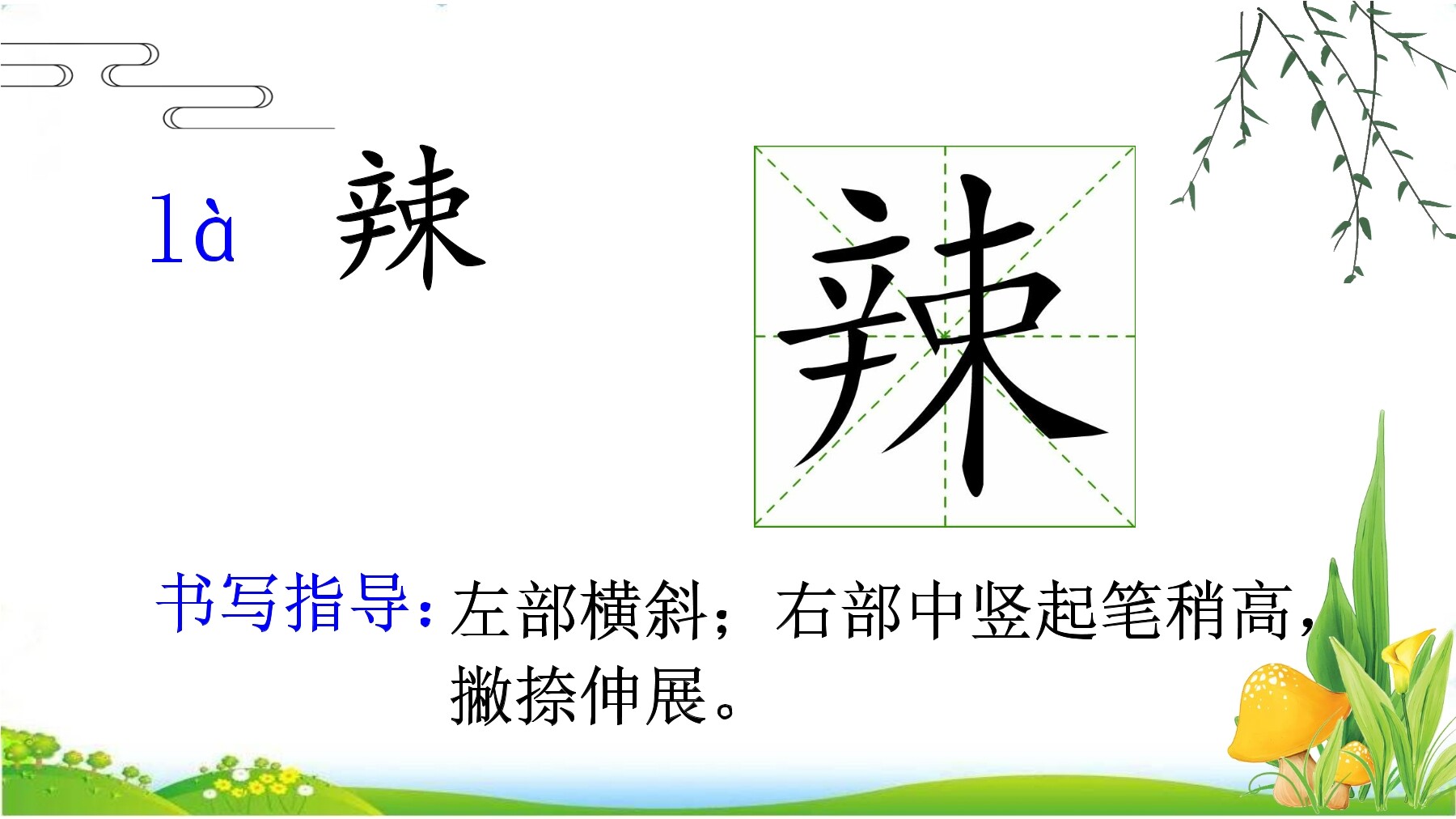 là 辣

辣

书写指导：左部横斜；右部中竖起笔稍高，撇捺伸展。